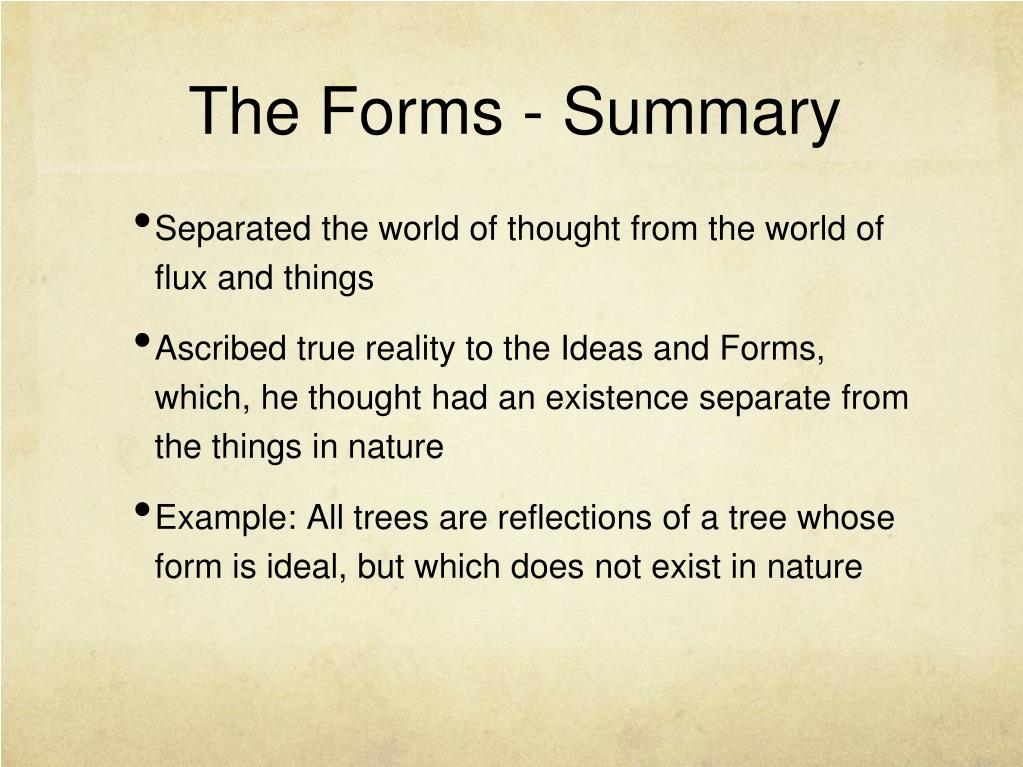 The Forms - Summary

• Separated the world of thought from the world of flux and things

• Ascribed true reality to the Ideas and Forms, which, he thought had an existence separate from the things in nature

• Example: All trees are reflections of a tree whose form is ideal, but which does not exist in nature